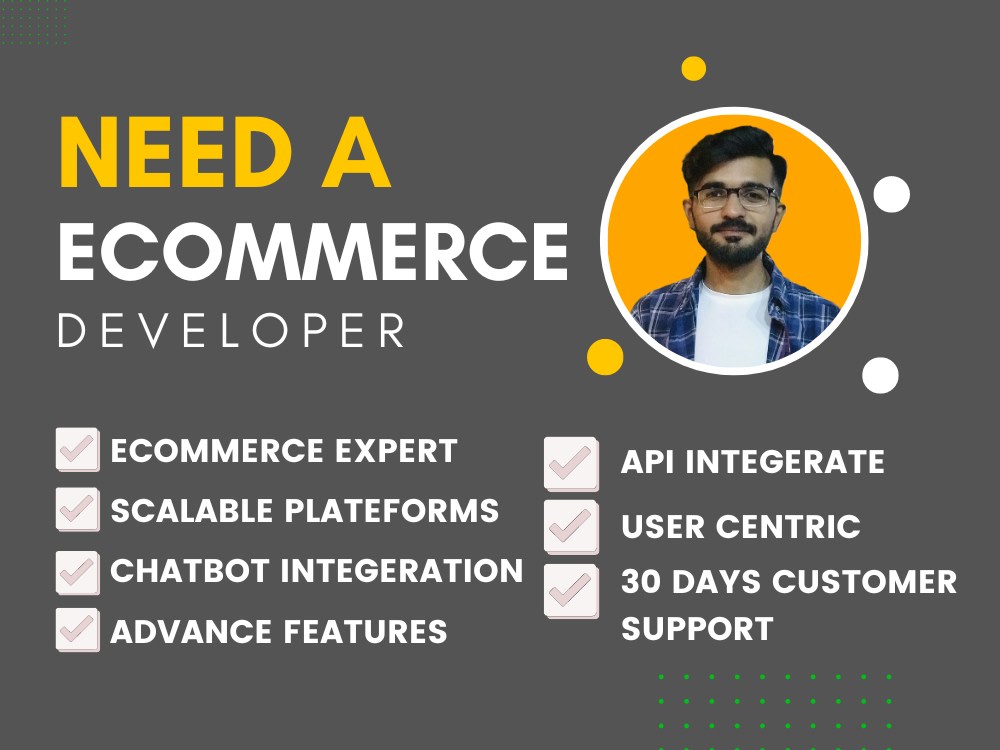 NEED A
ECOMMERCE
DEVELOPER

☑ ECOMMERCE EXPERT
☑ SCALABLE PLATEFORMS
☑ CHATBOT INTEGERATION
☑ ADVANCE FEATURES

☑ API INTEGERATE
☑ USER CENTRIC
☑ 30 DAYS CUSTOMER SUPPORT